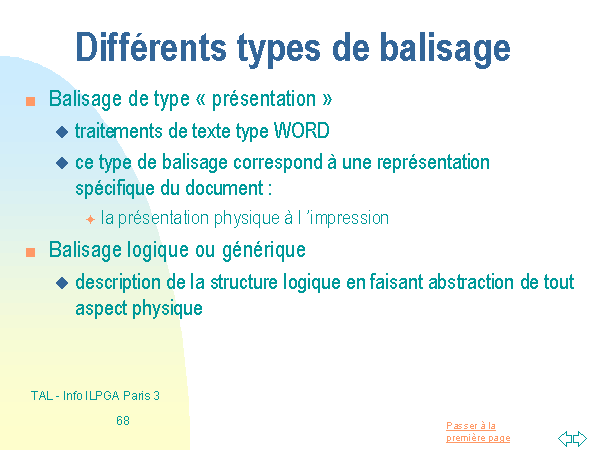 Différents types de balisage

Balisage de type « présentation »

traitements de texte type WORD

ce type de balisage correspond à une représentation spécifique du document :

la présentation physique à l 'impression

Balisage logique ou générique

description de la structure logique en faisant abstraction de tout aspect physique

TAL - Info ILPGA Paris 3

68

Passer à la première page